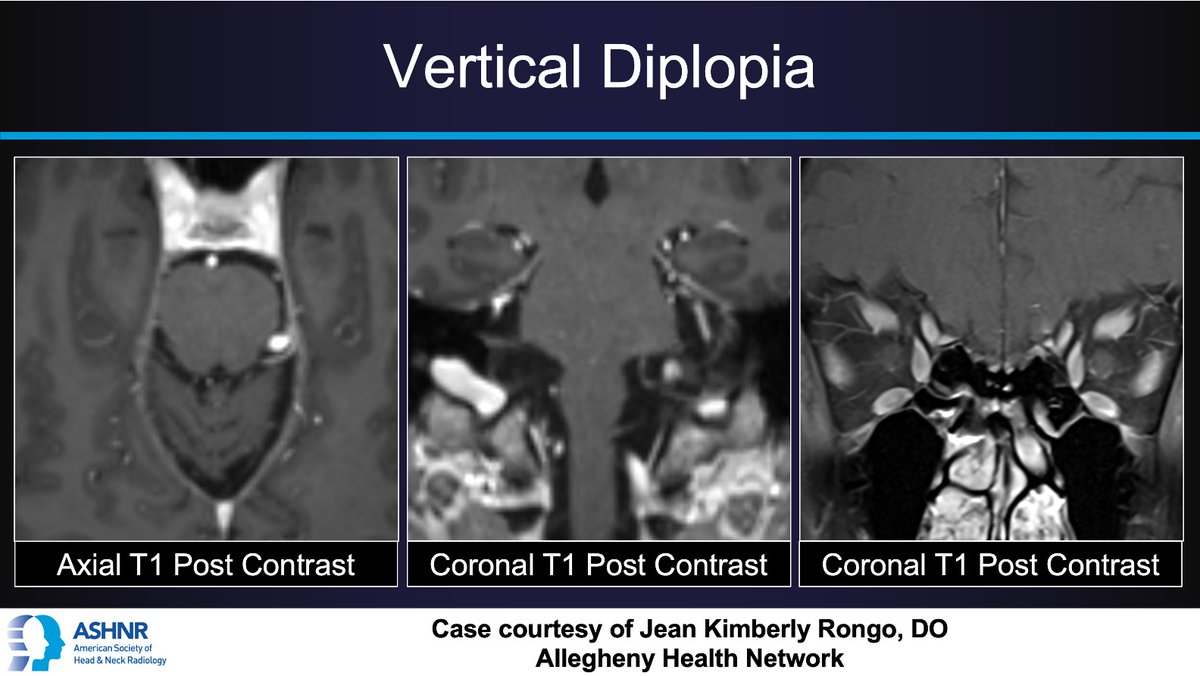 Vertical Diplopia

Axial T1 Post Contrast

Coronal T1 Post Contrast

Coronal T1 Post Contrast

ASHNR
American Society of Head & Neck Radiology

Case courtesy of Jean Kimberly Rongo, DO
Allegheny Health Network